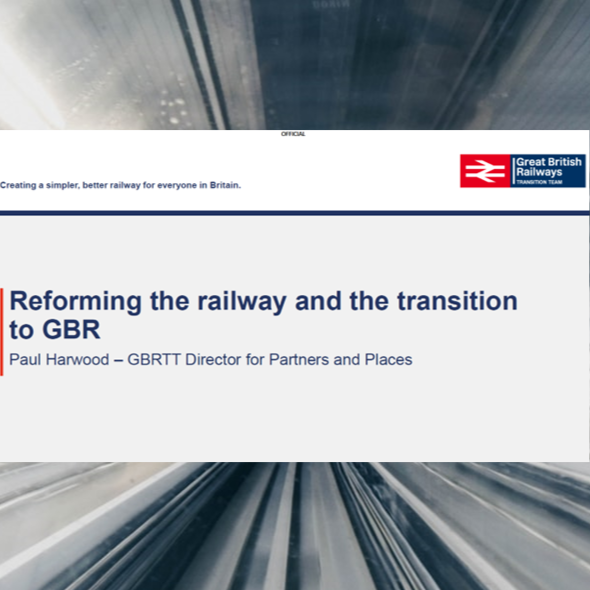 OFFICIAL

Creating a simpler, better railway for everyone in Britain.

Great British Railways
TRANSITION TEAM

Reforming the railway and the transition to GBR

Paul Harwood – GBRTT Director for Partners and Places